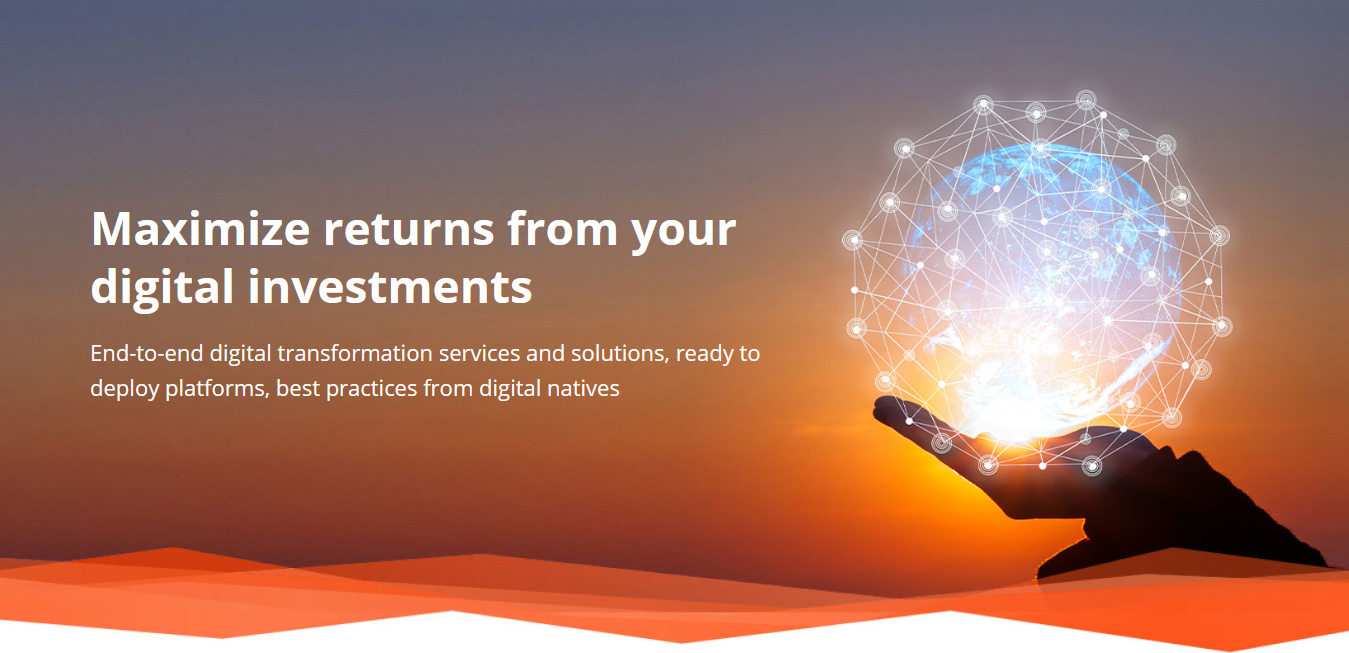 Maximize returns from your digital investments

End-to-end digital transformation services and solutions, ready to deploy platforms, best practices from digital natives